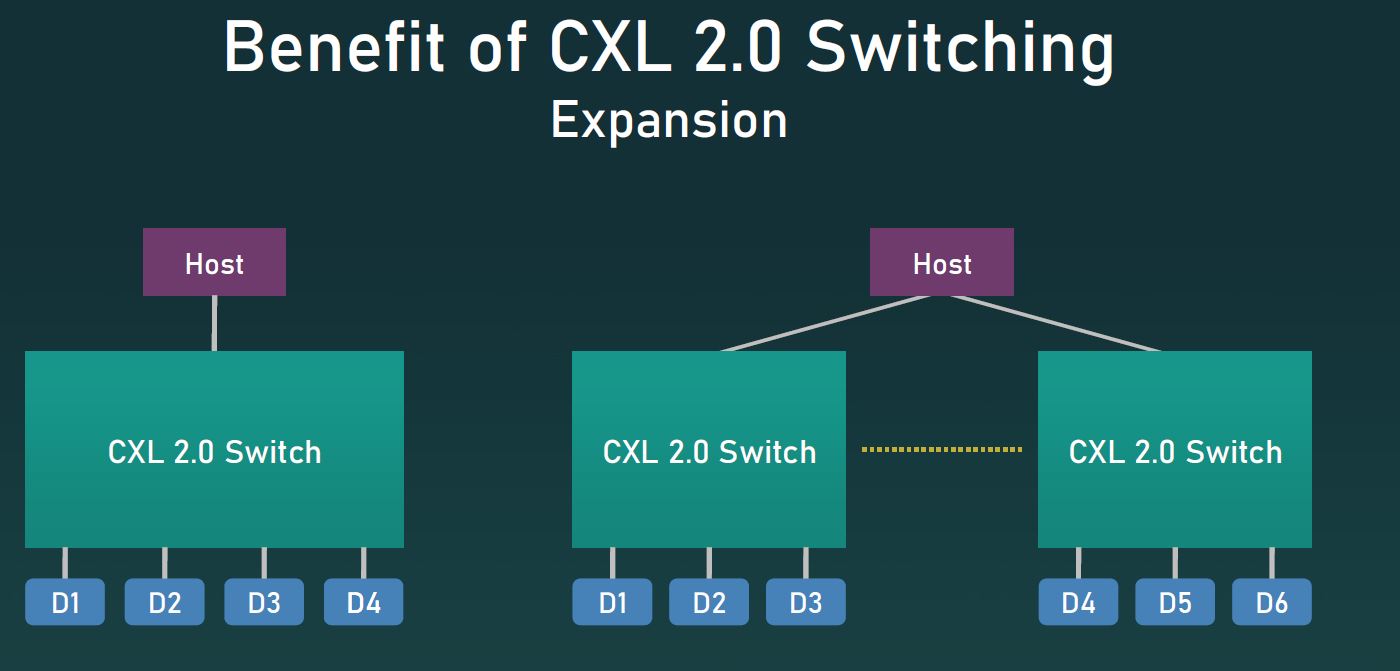 Benefit of CXL 2.0 Switching
Expansion

Host

CXL 2.0 Switch

D1 D2 D3 D4

Host

CXL 2.0 Switch

CXL 2.0 Switch

D1 D2 D3

D4 D5 D6